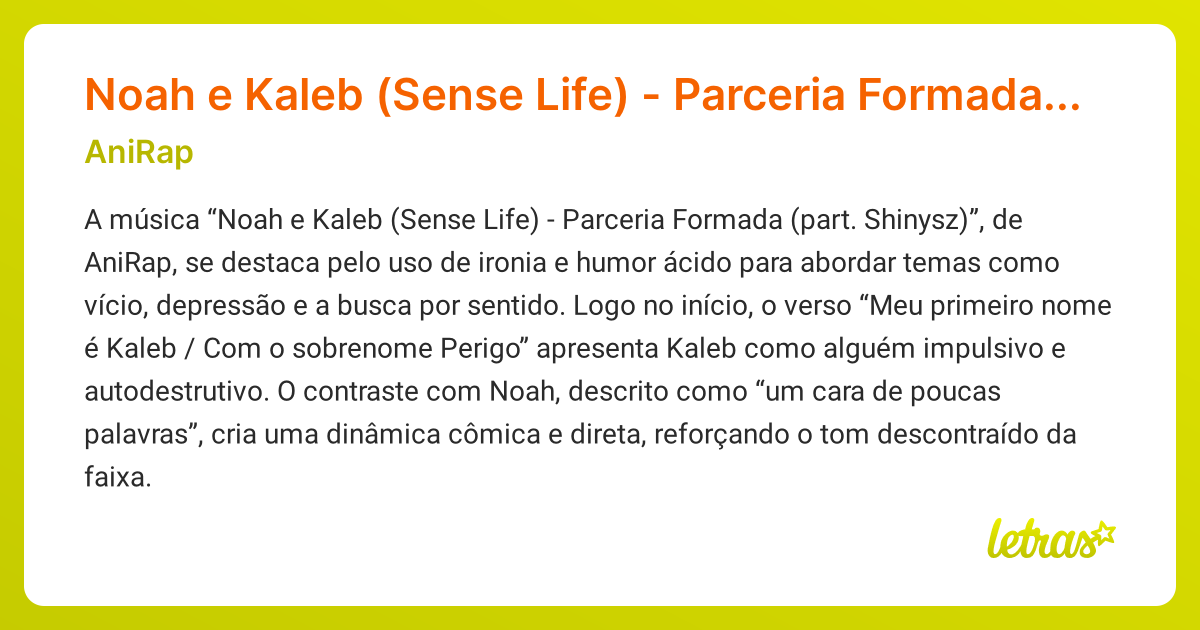 Noah e Kaleb (Sense Life) - Parceria Formada...

AniRap

A música “Noah e Kaleb (Sense Life) - Parceria Formada (part. Shinysz)”, de AniRap, se destaca pelo uso de ironia e humor ácido para abordar temas como vício, depressão e a busca por sentido. Logo no início, o verso “Meu primeiro nome é Kaleb / Com o sobrenome Perigo” apresenta Kaleb como alguém impulsivo e autodestrutivo. O contraste com Noah, descrito como “um cara de poucas palavras”, cria uma dinâmica cômica e direta, reforçando o tom descontraído da faixa.

letras